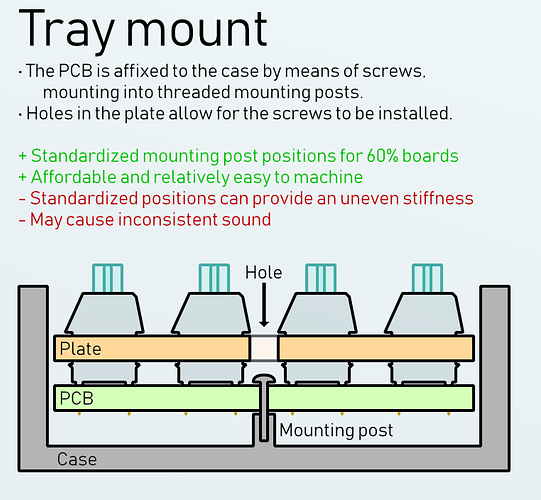 Tray mount

· The PCB is affixed to the case by means of screws, mounting into threaded mounting posts.
· Holes in the plate allow for the screws to be installed.

+ Standardized mounting post positions for 60% boards
+ Affordable and relatively easy to machine
- Standardized positions can provide an uneven stiffness
- May cause inconsistent sound

Hole
Plate
PCB
Mounting post
Case